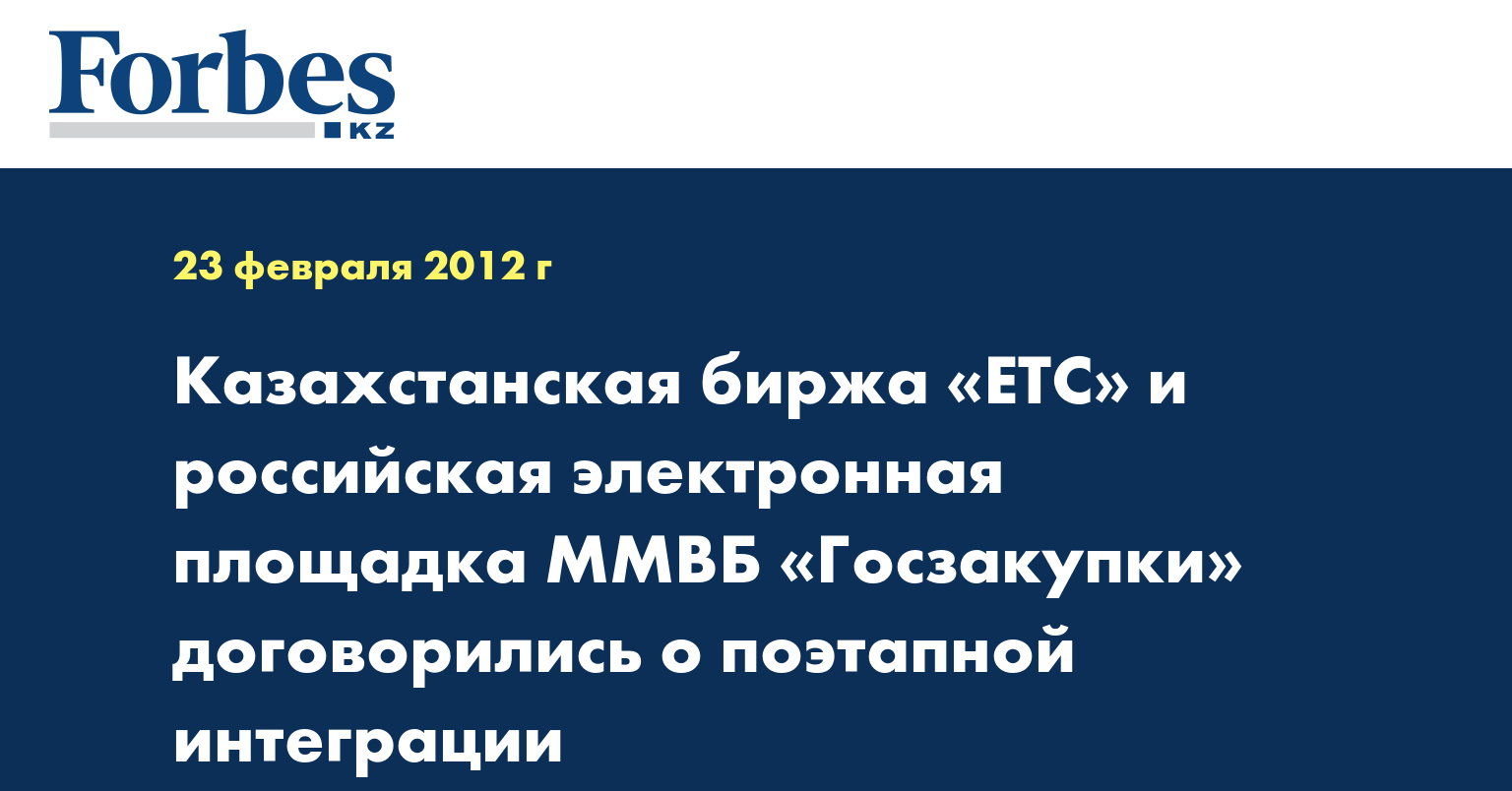 Forbes
KZ

23 февраля 2012 г

Казахстанская биржа «ЕТС» и российская электронная площадка ММВБ «Госзакупки» договорились о поэтапной интеграции